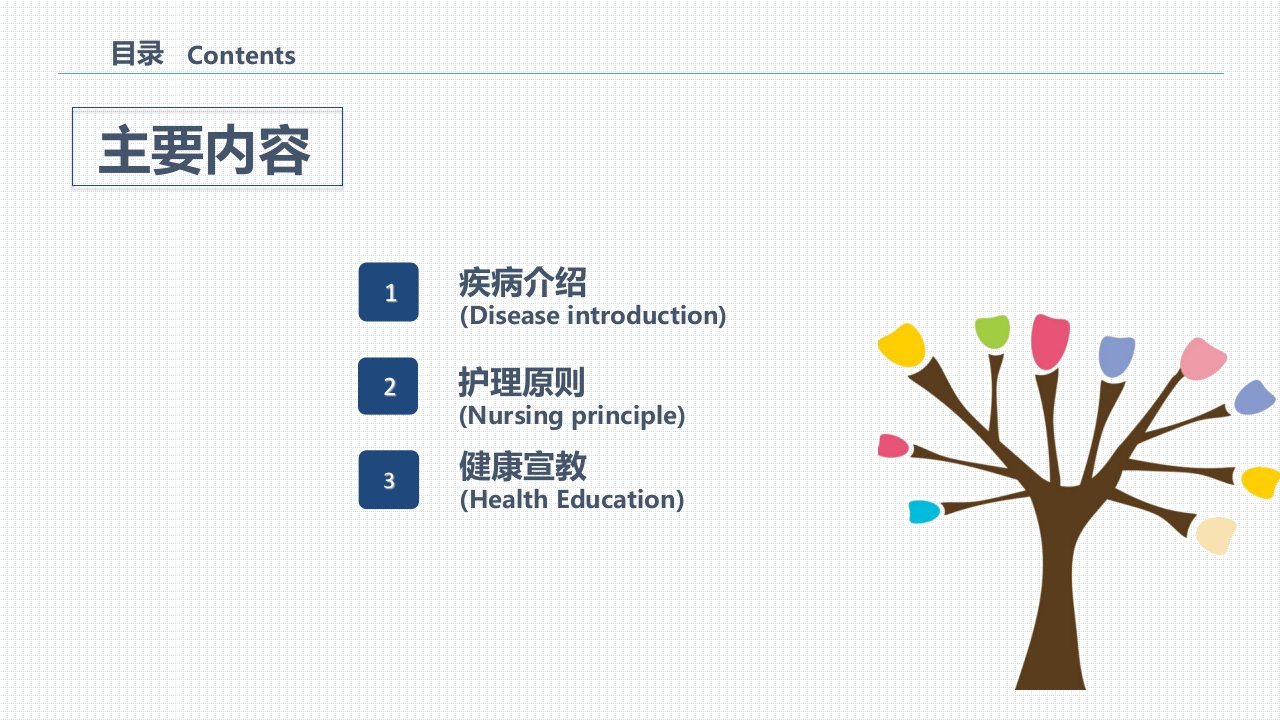 目录 Contents

主要内容

1
疾病介绍
(Disease introduction)

2
护理原则
(Nursing principle)

3
健康宣教
(Health Education)